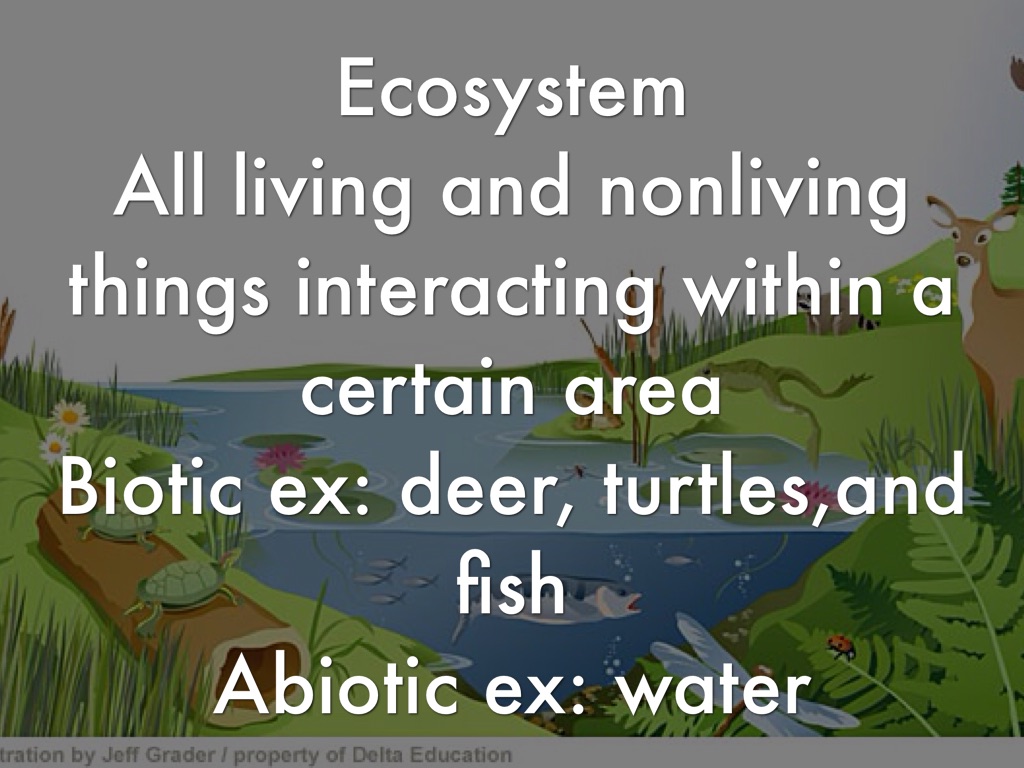 Ecosystem
All living and nonliving things interacting within a certain area
Biotic ex: deer, turtles,and fish
Abiotic ex: water

tration by Jeff Grader / property of Delta Education